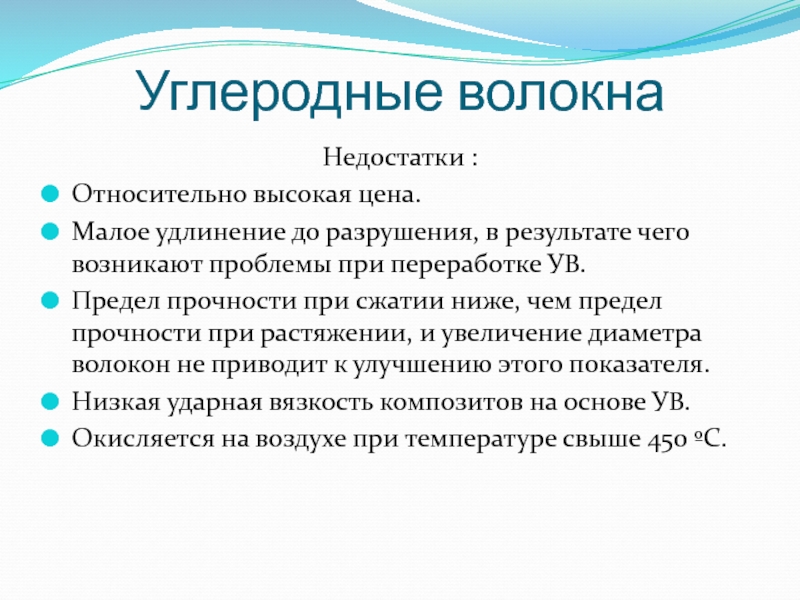 Углеродные волокна

Недостатки :

Относительно высокая цена.

Малое удлинение до разрушения, в результате чего возникают проблемы при переработке УВ.

Предел прочности при сжатии ниже, чем предел прочности при растяжении, и увеличение диаметра волокон не приводит к улучшению этого показателя.

Низкая ударная вязкость композитов на основе УВ.

Окисляется на воздухе при температуре свыше 450 ºС.